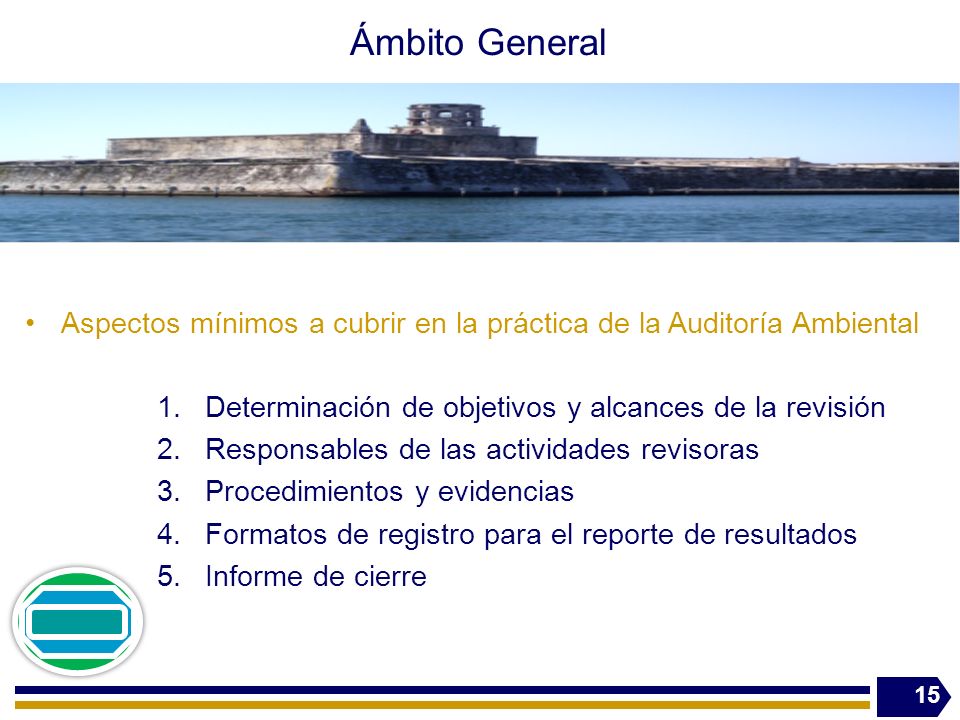 Ámbito General

• Aspectos mínimos a cubrir en la práctica de la Auditoría Ambiental

1. Determinación de objetivos y alcances de la revisión
2. Responsables de las actividades revisoras
3. Procedimientos y evidencias
4. Formatos de registro para el reporte de resultados
5. Informe de cierre

15